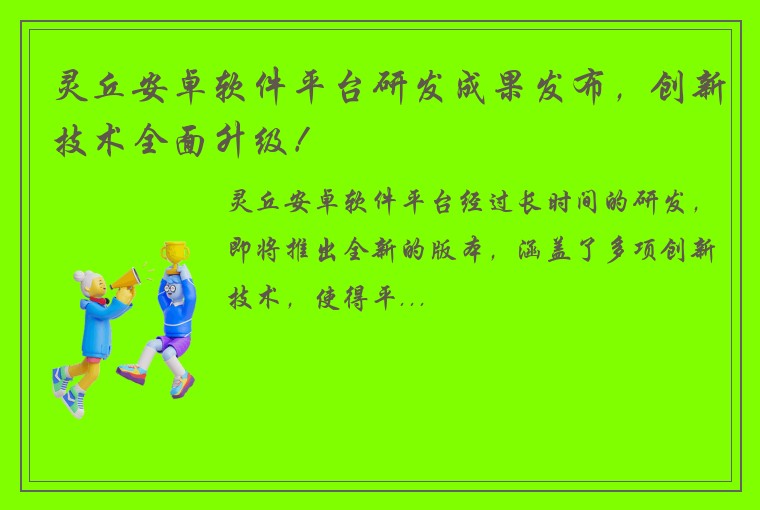 灵丘安卓软件平台研发成果发布，创新技术全面升级！

灵丘安卓软件平台经过长时间的研发，即将推出全新的版本，涵盖了多项创新技术，使得平...